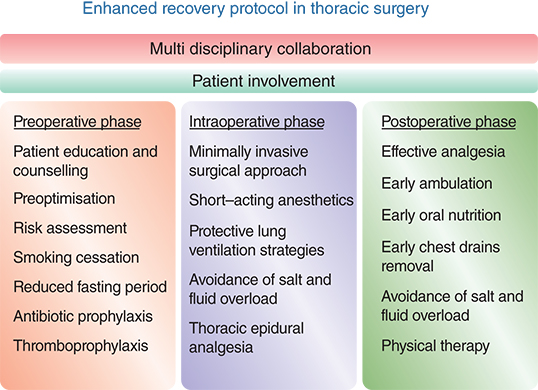 Enhanced recovery protocol in thoracic surgery

Multi disciplinary collaboration

Patient involvement

Preoperative phase

Patient education and counselling

Preoptimisation

Risk assessment

Smoking cessation

Reduced fasting period

Antibiotic prophylaxis

Thromboprophylaxis

Intraoperative phase

Minimally invasive surgical approach

Short–acting anesthetics

Protective lung ventilation strategies

Avoidance of salt and fluid overload

Thoracic epidural analgesia

Postoperative phase

Effective analgesia

Early ambulation

Early oral nutrition

Early chest drains removal

Avoidance of salt and fluid overload

Physical therapy